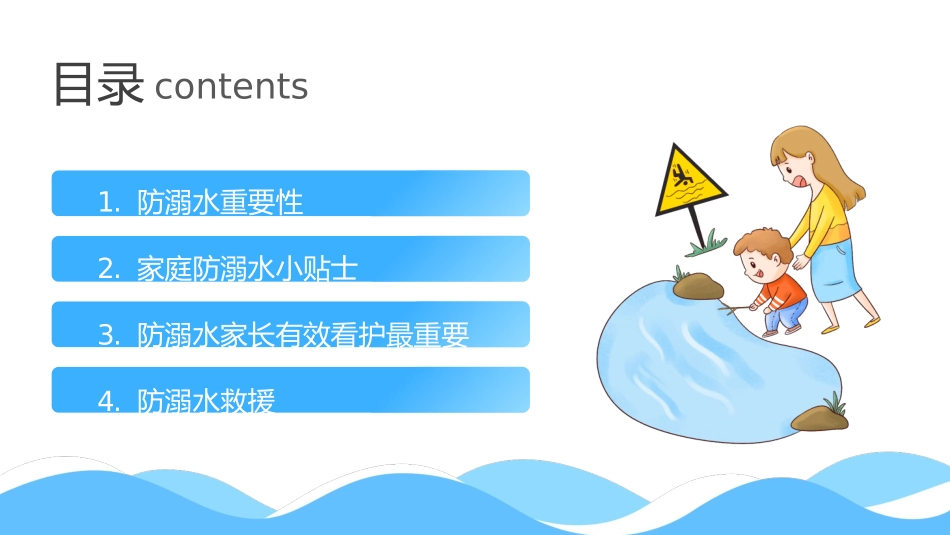 目录 contents

1. 防溺水重要性

2. 家庭防溺水小贴士

3. 防溺水家长有效看护最重要

4. 防溺水救援